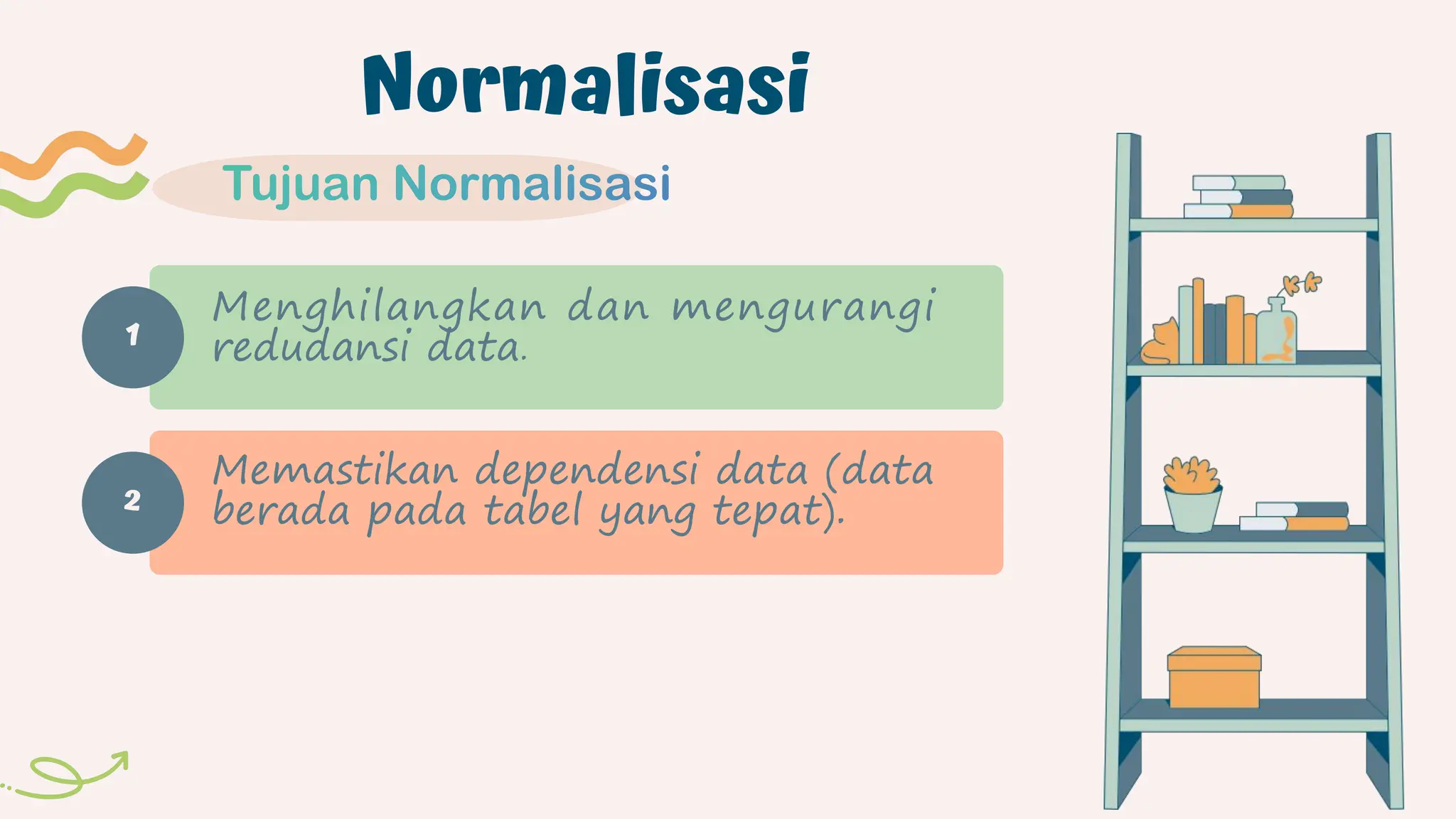 Normalisasi

Tujuan Normalisasi

1

Menghilangkan dan mengurangi redudansi data.

2

Memastikan dependensi data (data berada pada tabel yang tepat).